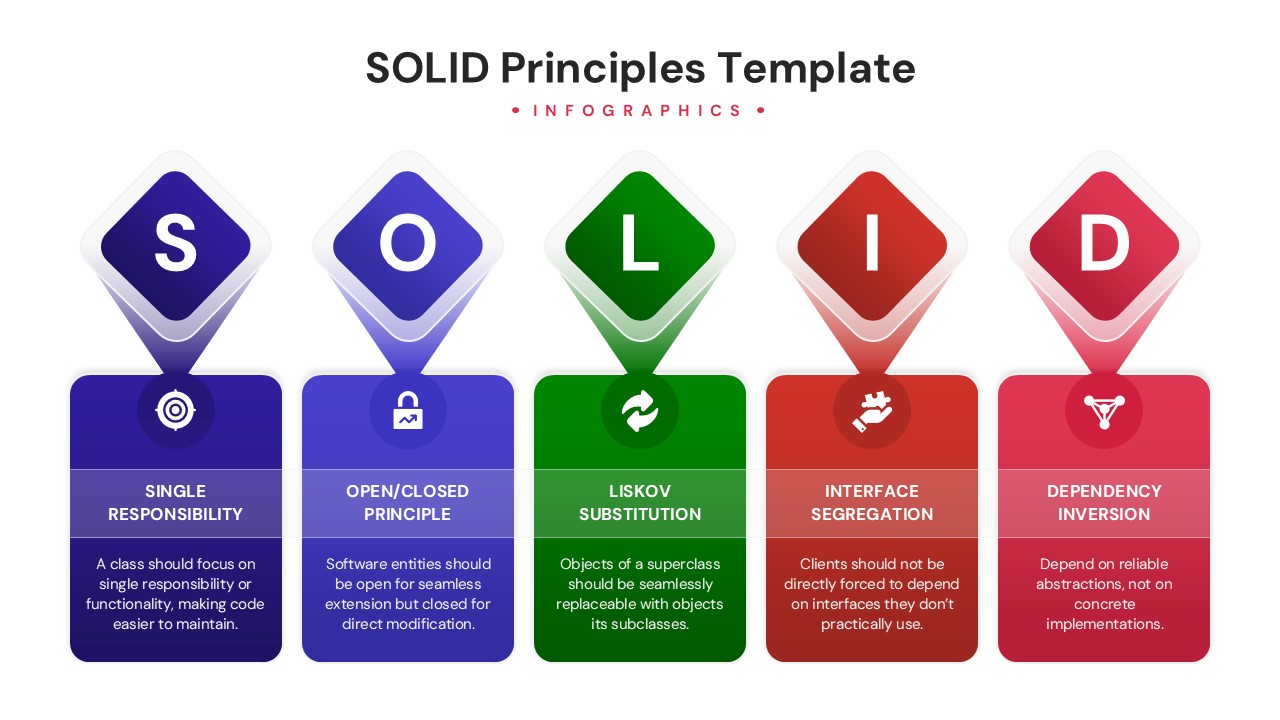 SOLID Principles Template

• INFOGRAPHICS •

S

SINGLE RESPONSIBILITY

A class should focus on single responsibility or functionality, making code easier to maintain.

O

OPEN/CLOSED PRINCIPLE

Software entities should be open for seamless extension but closed for direct modification.

L

LISKOV SUBSTITUTION

Objects of a superclass should be seamlessly replaceable with objects its subclasses.

I

INTERFACE SEGREGATION

Clients should not be directly forced to depend on interfaces they don't practically use.

D

DEPENDENCY INVERSION

Depend on reliable abstractions, not on concrete implementations.